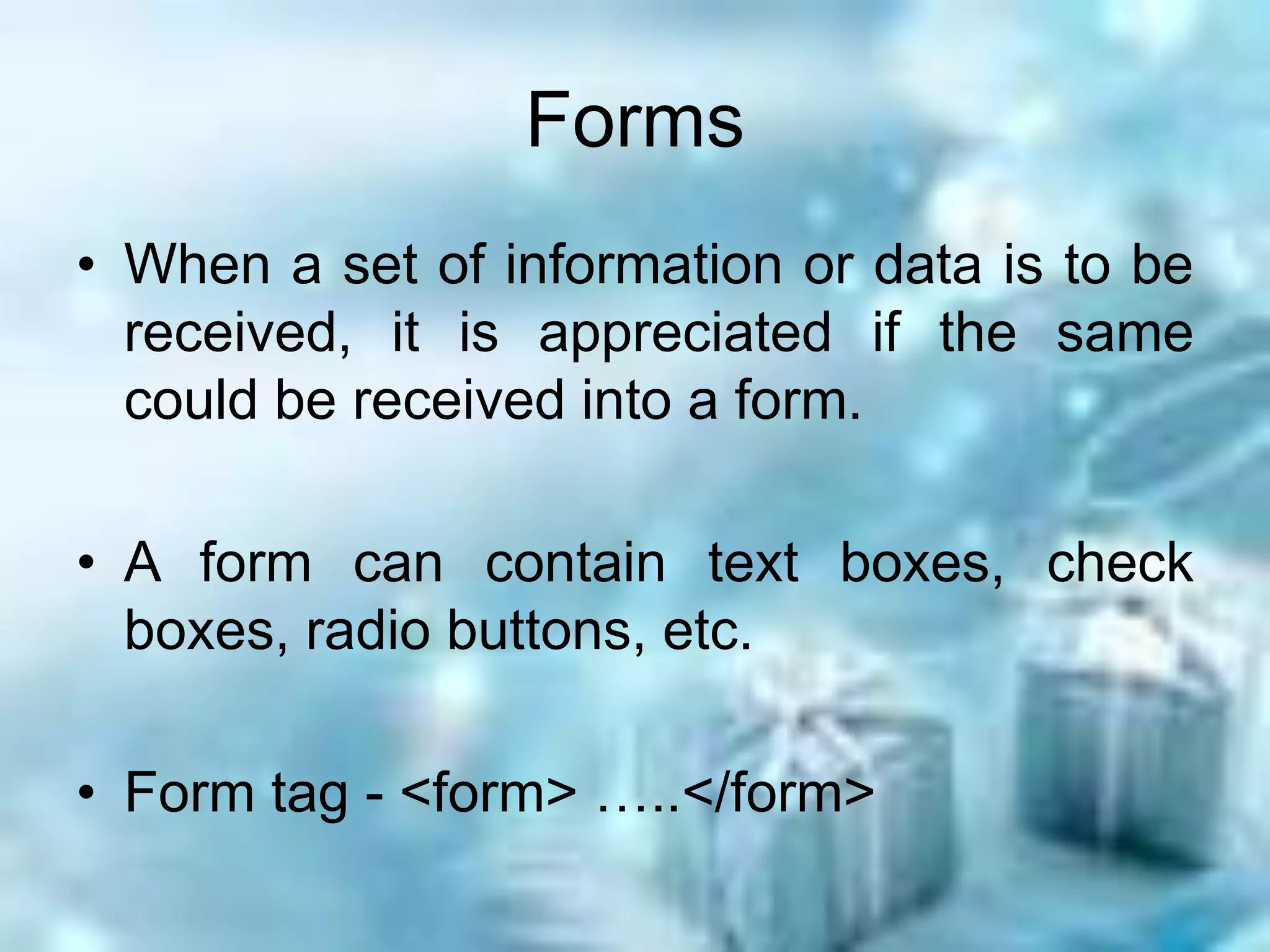 Forms

• When a set of information or data is to be received, it is appreciated if the same could be received into a form.

• A form can contain text boxes, check boxes, radio buttons, etc.

• Form tag - <form> …..</form>